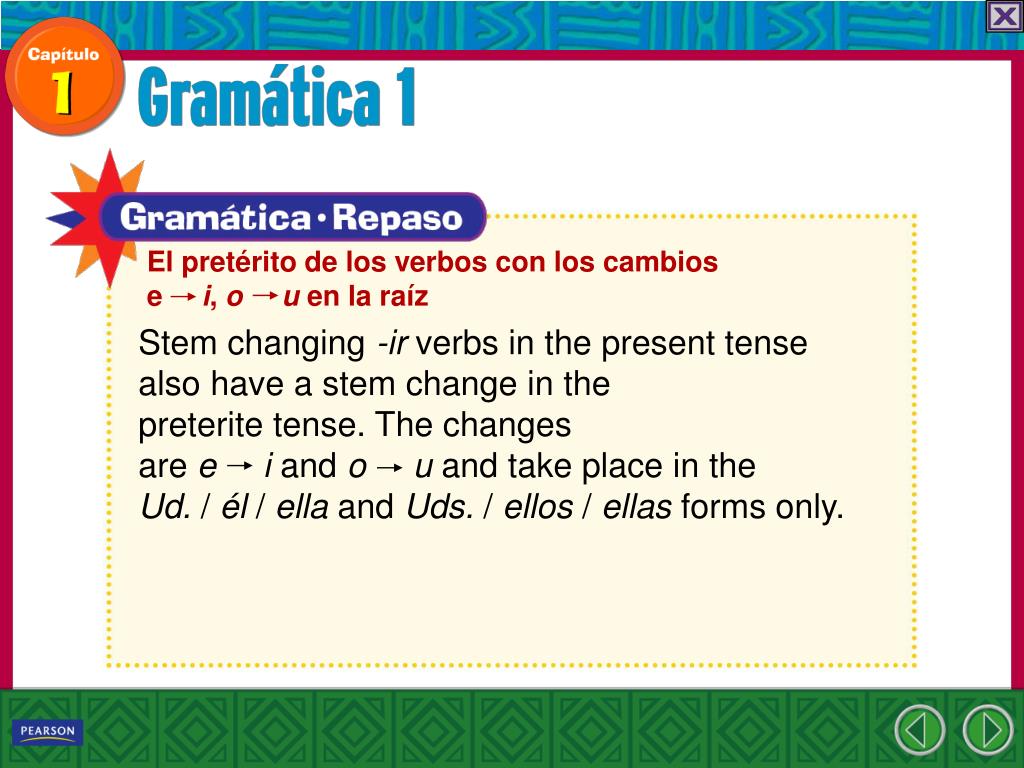 Capítulo
1
Gramática 1

Gramática • Repaso

El pretérito de los verbos con los cambios e → i, o → u en la raíz

Stem changing -ir verbs in the present tense also have a stem change in the preterite tense. The changes are e → i and o → u and take place in the Ud. / él / ella and Uds. / ellos / ellas forms only.

PEARSON